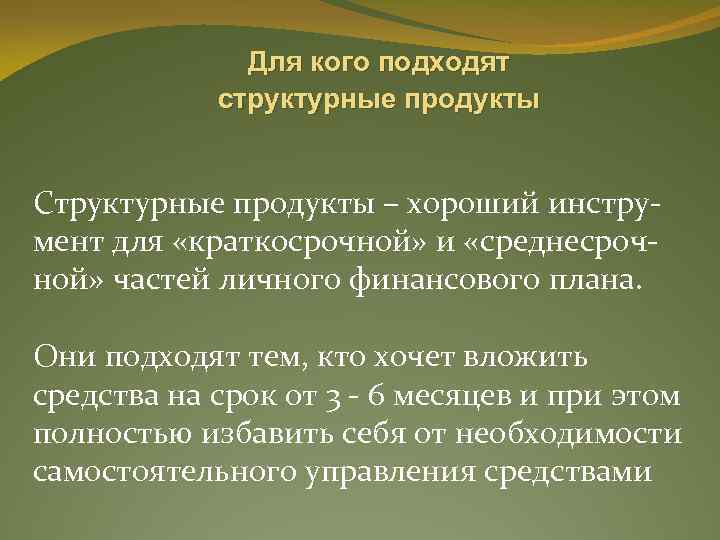 Для кого подходят структурные продукты

Структурные продукты – хороший инструмент для «краткосрочной» и «среднесрочной» частей личного финансового плана.

Они подходят тем, кто хочет вложить средства на срок от 3 - 6 месяцев и при этом полностью избавить себя от необходимости самостоятельного управления средствами